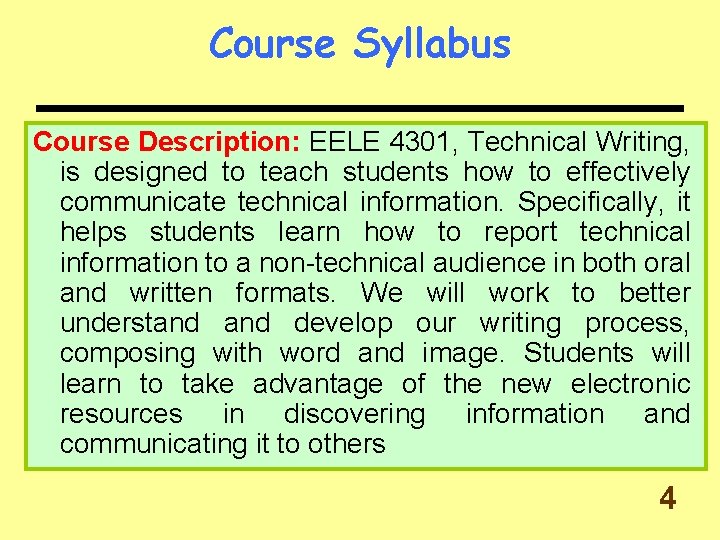 Course Syllabus

Course Description: EELE 4301, Technical Writing, is designed to teach students how to effectively communicate technical information. Specifically, it helps students learn how to report technical information to a non-technical audience in both oral and written formats. We will work to better understand and develop our writing process, composing with word and image. Students will learn to take advantage of the new electronic resources in discovering information and communicating it to others

4